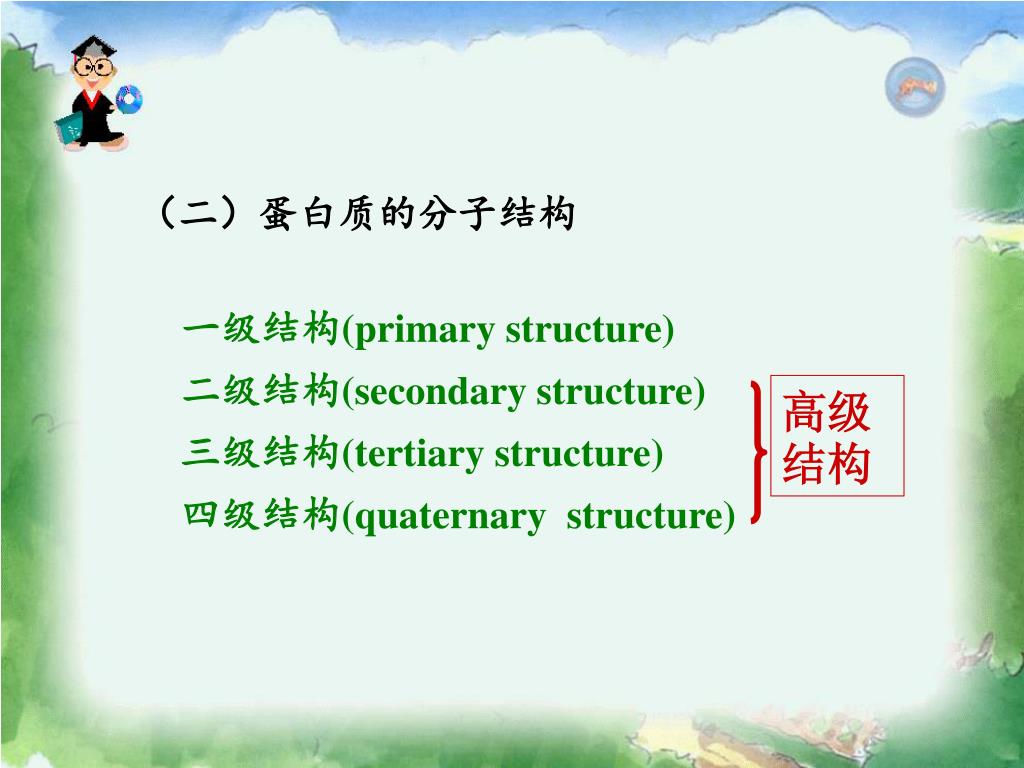 （二）蛋白质的分子结构

一级结构(primary structure)

二级结构(secondary structure)

三级结构(tertiary structure)

四级结构(quaternary structure)

高级结构